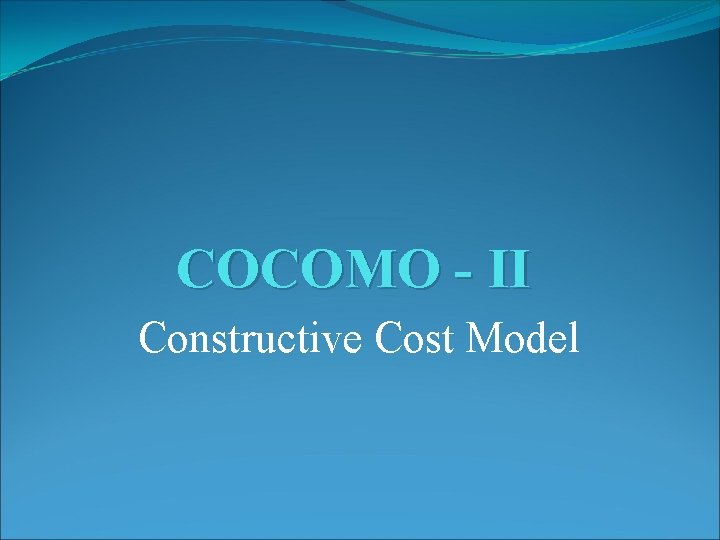 COCOMO - II

Constructive Cost Model